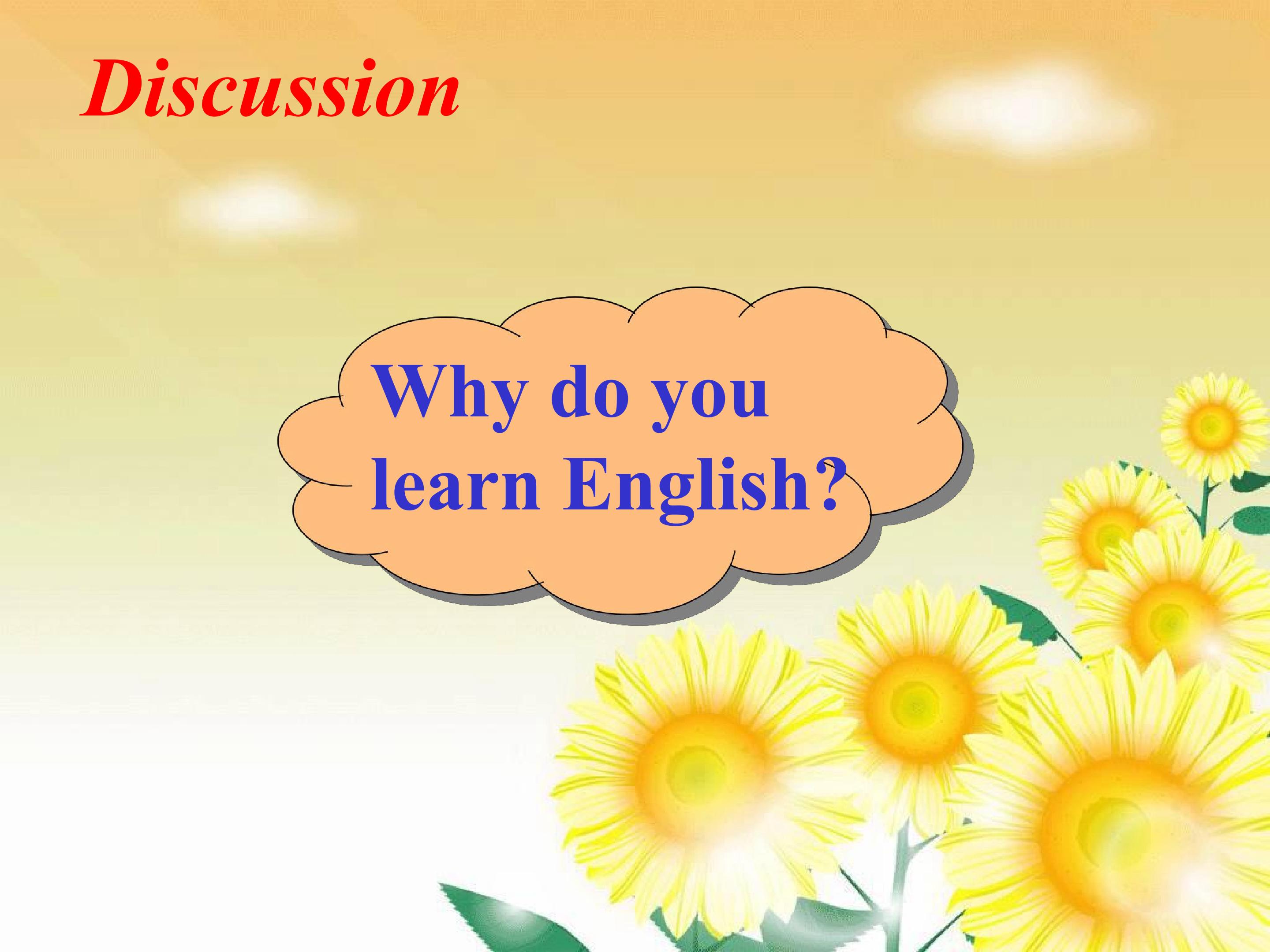 Discussion

Why do you learn English?